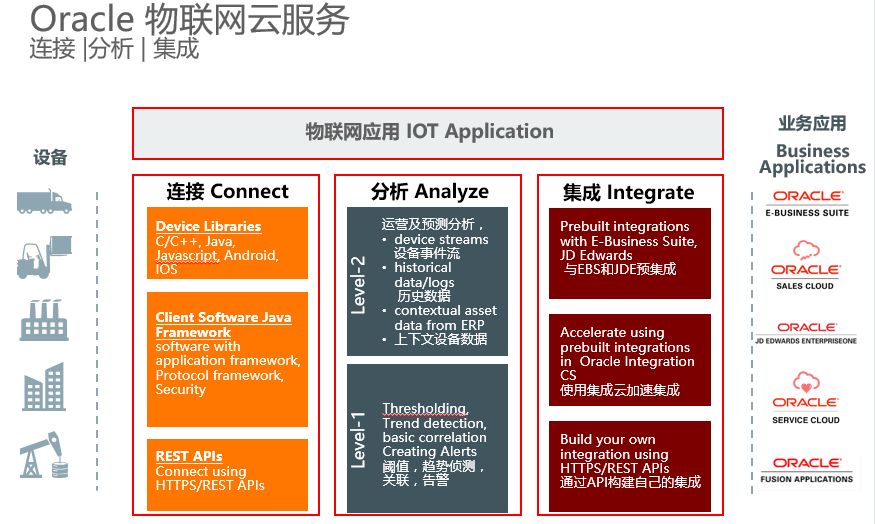 Oracle 物联网云服务
连接 |分析 | 集成

设备

物联网应用 IOT Application

连接 Connect

Device Libraries
C/C++, Java, Javascript, Android, IOS

Client Software Java Framework
software with application framework, Protocol framework, Security

REST APIs
Connect using HTTPS/REST APIs

分析 Analyze

Level-2
运营及预测分析，
• device streams 设备事件流
• historical data/logs 历史数据
• contextual asset data from ERP
• 上下文设备数据

Level-1
Thresholding, Trend detection, basic correlation Creating Alerts
阈值，趋势侦测，关联，告警

集成 Integrate

Prebuilt integrations with E-Business Suite, JD Edwards
与EBS和JDE预集成

Accelerate using prebuilt integrations in Oracle Integration CS
使用集成云加速集成

Build your own integration using HTTPS/REST APIs
通过API构建自己的集成

业务应用
Business Applications

ORACLE
E-BUSINESS SUITE

ORACLE
SALES CLOUD

ORACLE
JD EDWARDS ENTERPRISEONE

ORACLE
SERVICE CLOUD

ORACLE
FUSION APPLICATIONS